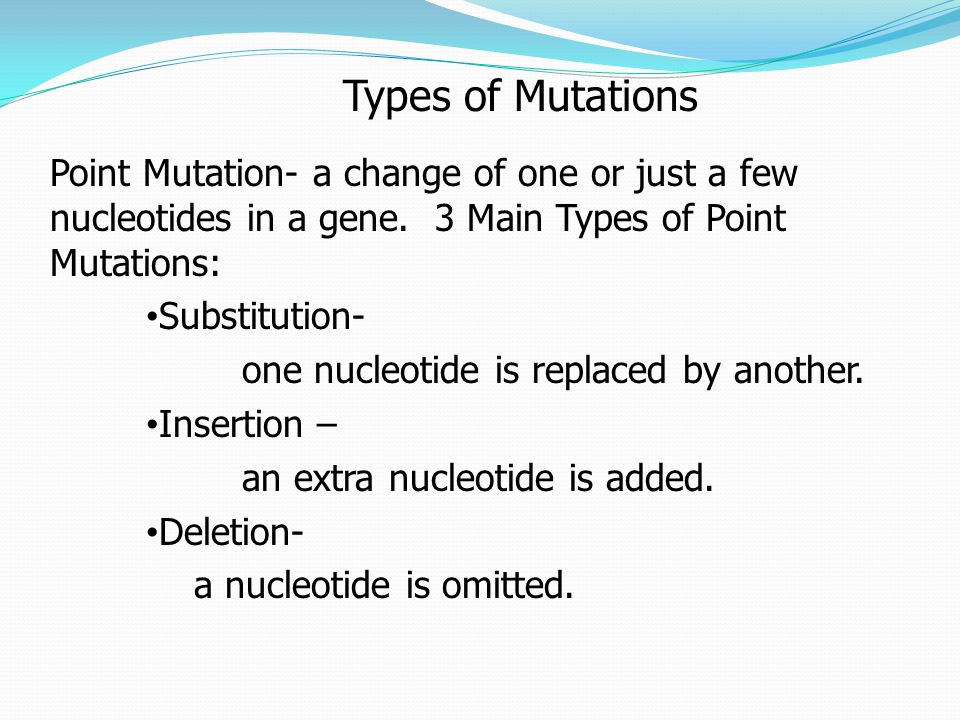 Types of Mutations

Point Mutation- a change of one or just a few nucleotides in a gene.  3 Main Types of Point Mutations:

•Substitution-

one nucleotide is replaced by another.

•Insertion –

an extra nucleotide is added.

•Deletion-

a nucleotide is omitted.